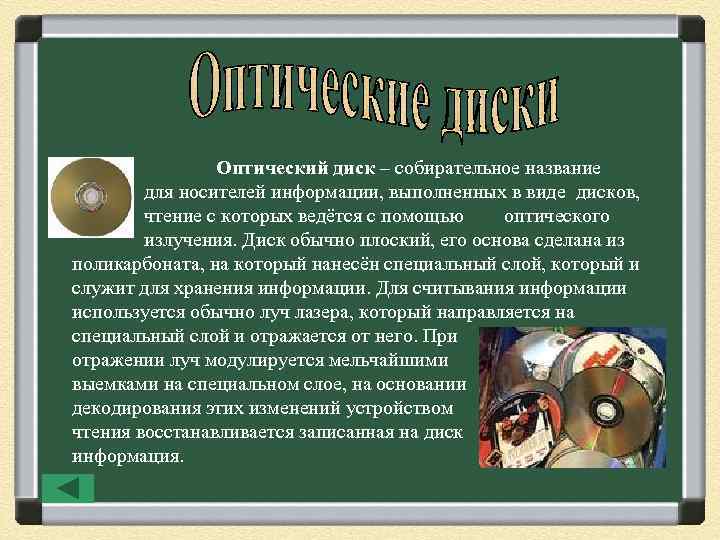 Оптические диски

Оптический диск – собирательное название для носителей информации, выполненных в виде дисков, чтение с которых ведётся с помощью оптического излучения. Диск обычно плоский, его основа сделана из поликарбоната, на который нанесён специальный слой, который и служит для хранения информации. Для считывания информации используется обычно луч лазера, который направляется на специальный слой и отражается от него. При отражении луч модулируется мельчайшими выемками на специальном слое, на основании декодирования этих изменений устройством чтения восстанавливается записанная на диск информация.